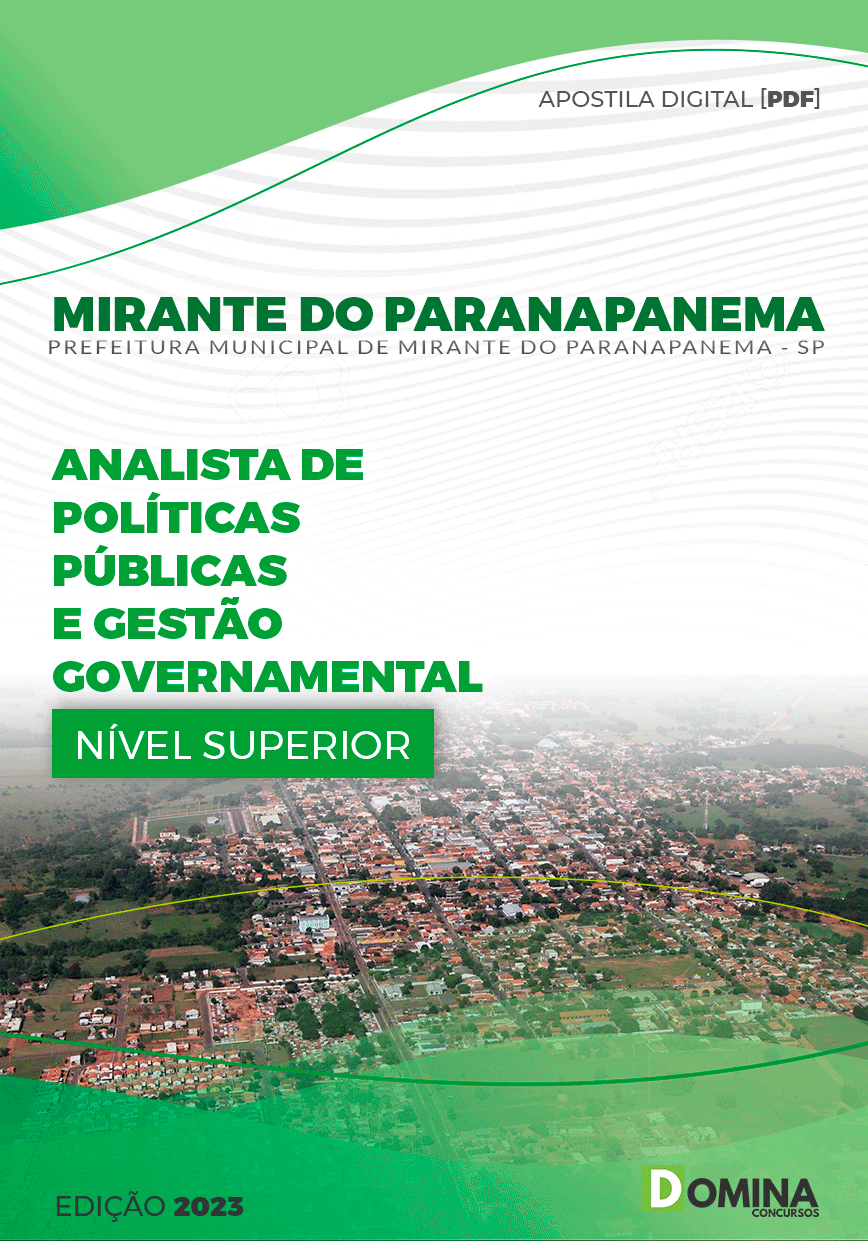 APOSTILA DIGITAL [PDF]

MIRANTE DO PARANAPANEMA
PREFEITURA MUNICIPAL DE MIRANTE DO PARANAPANEMA - SP

ANALISTA DE POLÍTICAS PÚBLICAS E GESTÃO GOVERNAMENTAL

NÍVEL SUPERIOR

EDIÇÃO 2023

DOMINA
CONCURSOS